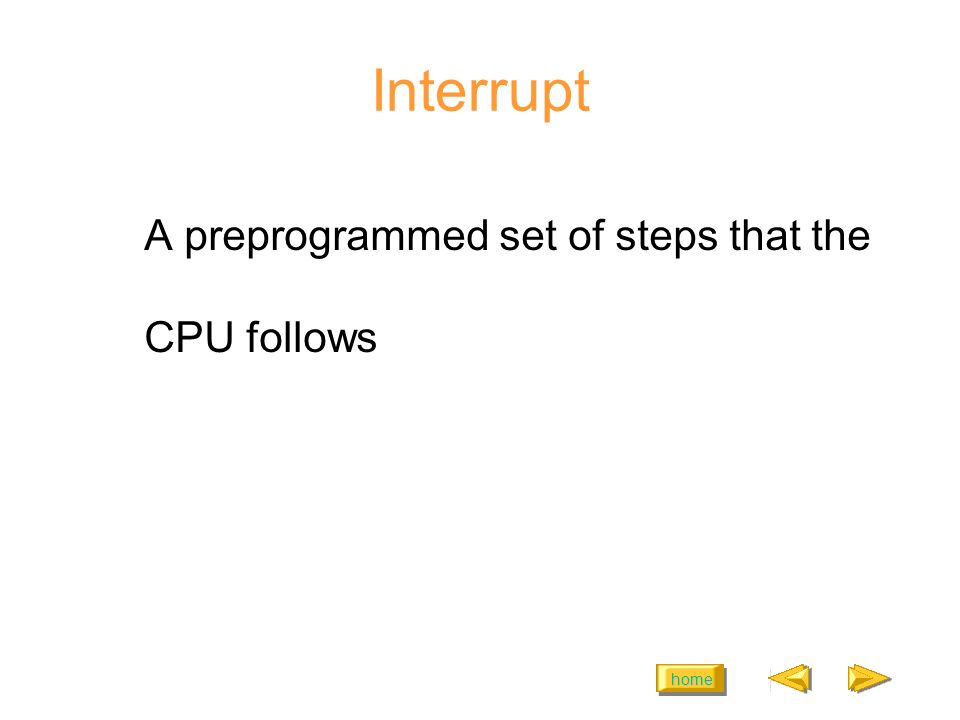 Interrupt

A preprogrammed set of steps that the CPU follows

home